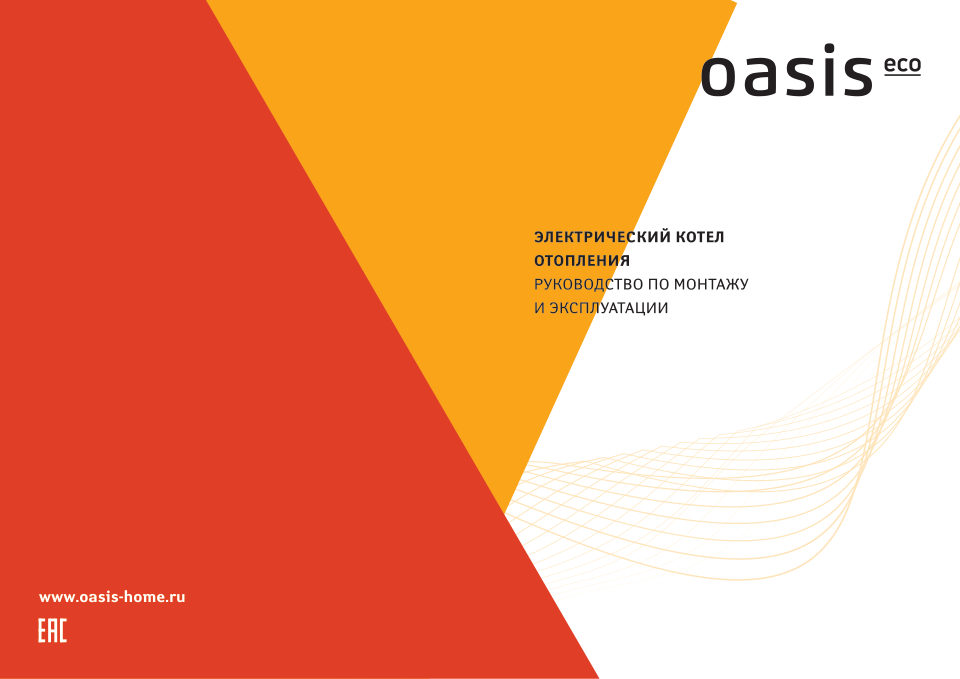 oasis eco

ЭЛЕКТРИЧЕСКИЙ КОТЕЛ ОТОПЛЕНИЯ
РУКОВОДСТВО ПО МОНТАЖУ И ЭКСПЛУАТАЦИИ

www.oasis-home.ru

EAC